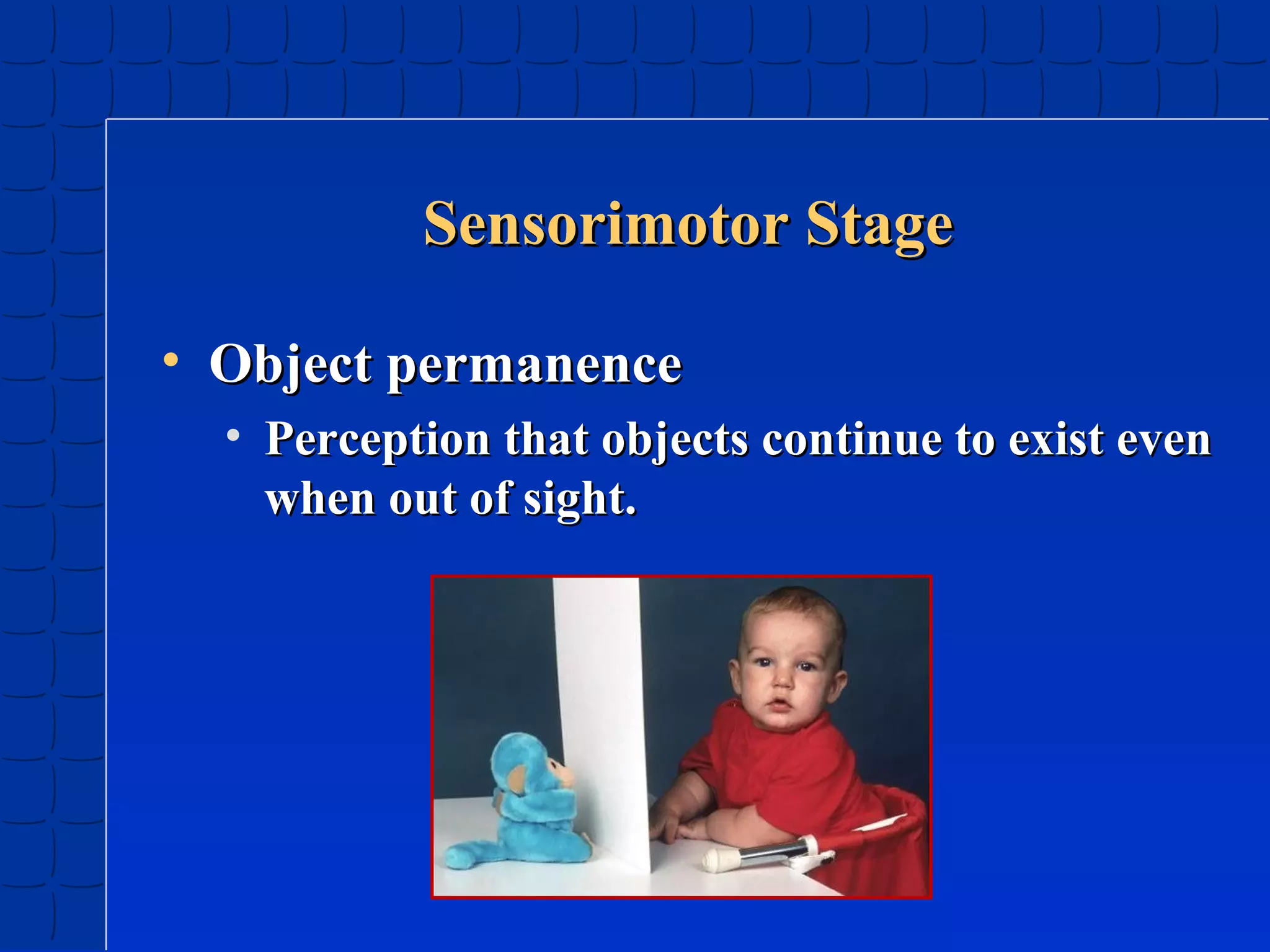 Sensorimotor Stage

• Object permanence

• Perception that objects continue to exist even when out of sight.